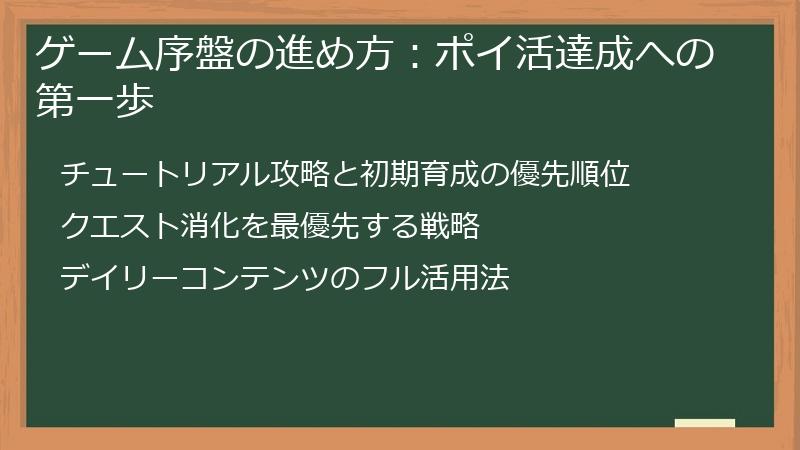 ゲーム序盤の進め方：ポイ活達成への第一歩

チュートリアル攻略と初期育成の優先順位

クエスト消化を最優先する戦略

デイリーコンテンツのフル活用法